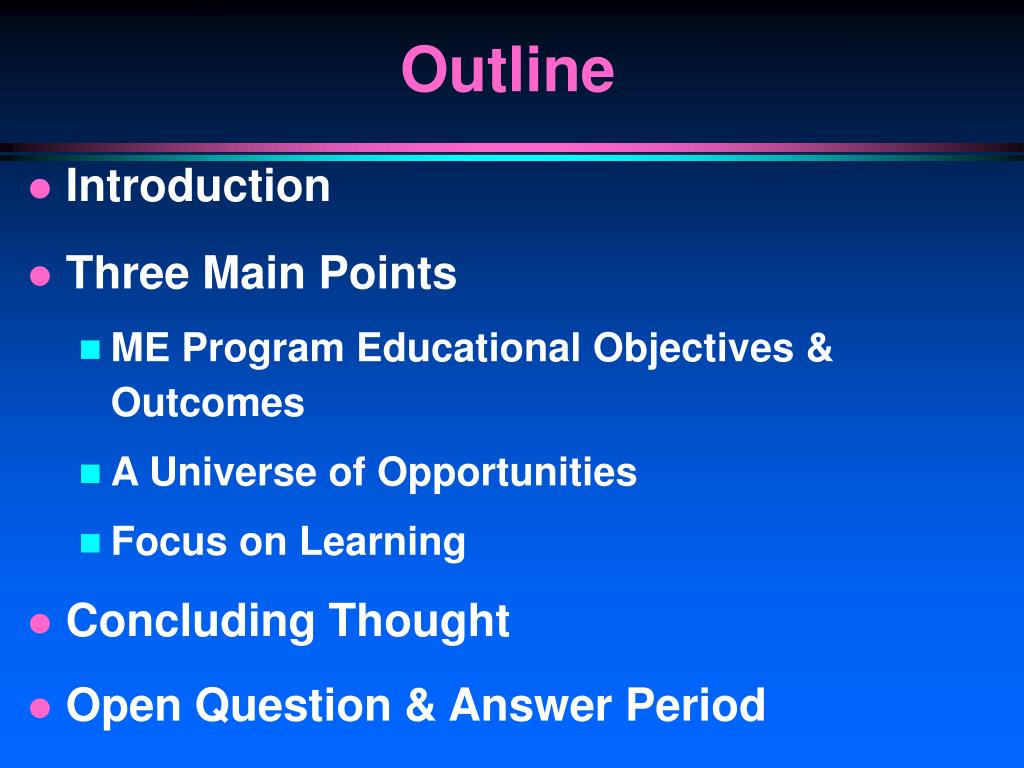 Outline

- Introduction
- Three Main Points
  - ME Program Educational Objectives & Outcomes
  - A Universe of Opportunities
  - Focus on Learning
- Concluding Thought
- Open Question & Answer Period